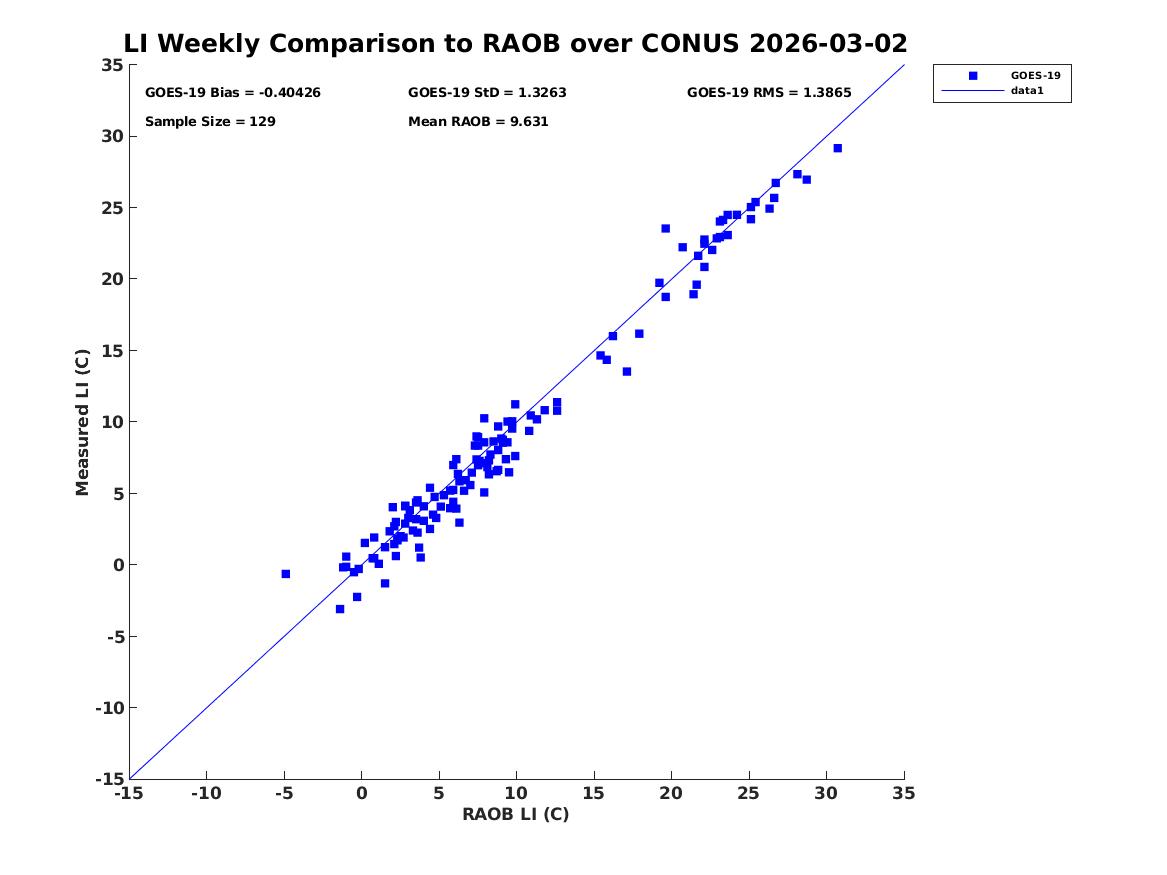 LI Weekly Comparison to RAOB over CONUS 2026-03-02

GOES-19 Bias = -0.40426
GOES-19 StD = 1.3263
GOES-19 RMS = 1.3865
Sample Size = 129
Mean RAOB = 9.631

GOES-19
data1

Measured LI (C)

35
30
25
20
15
10
5
0
-5
-10
-15

-15 -10 -5 0 5 10 15 20 25 30 35

RAOB LI (C)